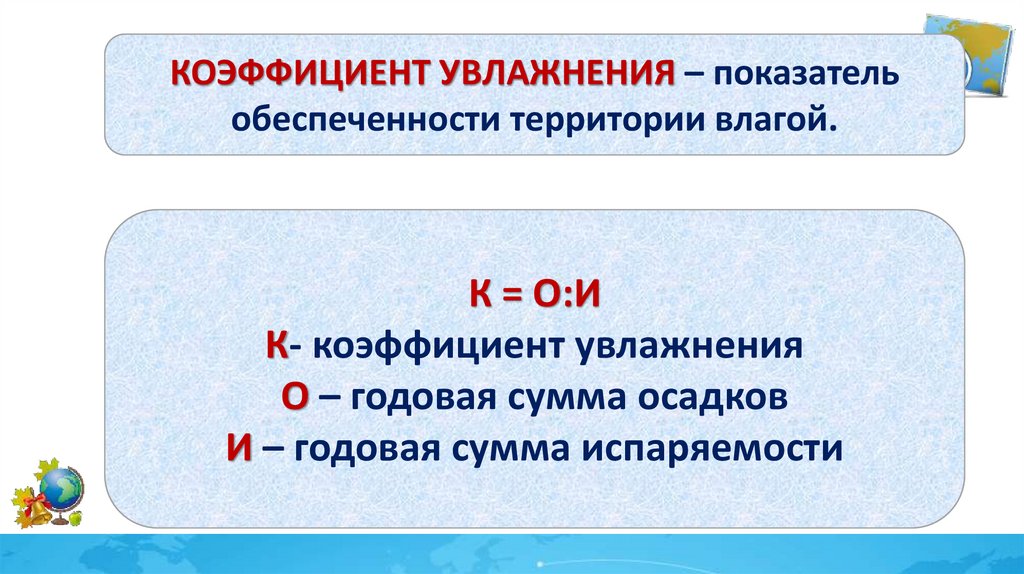 КОЭФФИЦИЕНТ УВЛАЖНЕНИЯ – показатель обеспеченности территории влагой.

К = О:И
К- коэффициент увлажнения
О – годовая сумма осадков
И – годовая сумма испаряемости